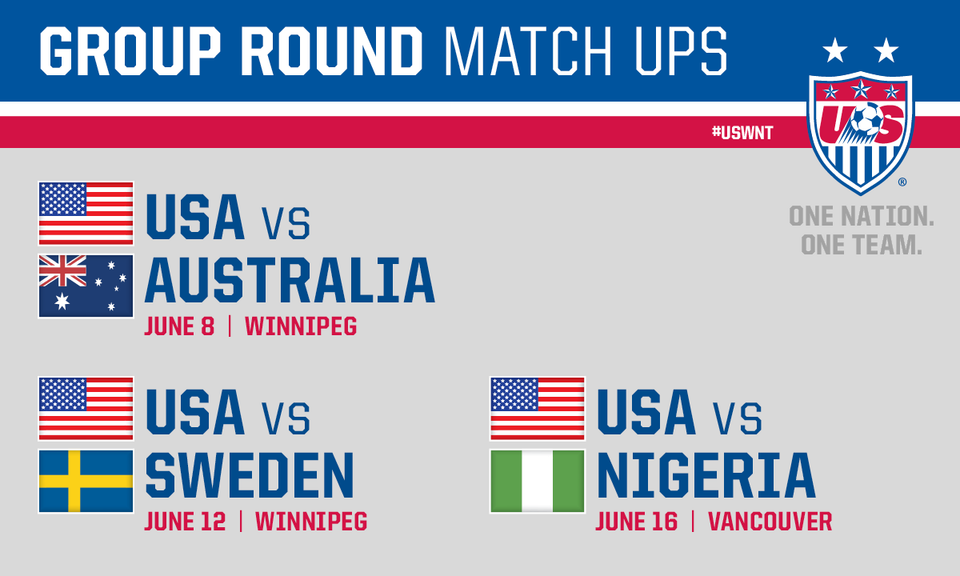 GROUP ROUND MATCH UPS

#USWNT

US

ONE NATION. ONE TEAM.

USA VS AUSTRALIA
JUNE 8 | WINNIPEG

USA VS SWEDEN
JUNE 12 | WINNIPEG

USA VS NIGERIA
JUNE 16 | VANCOUVER